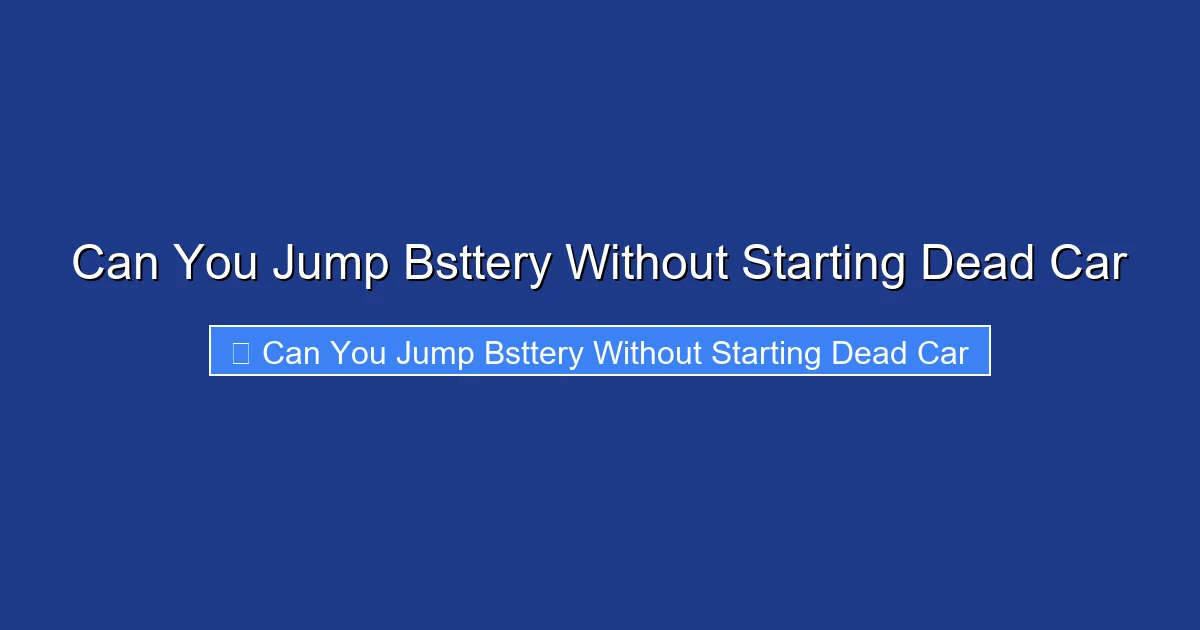 Can You Jump Bsttery Without Starting Dead Car

Can You Jump Bsttery Without Starting Dead Car